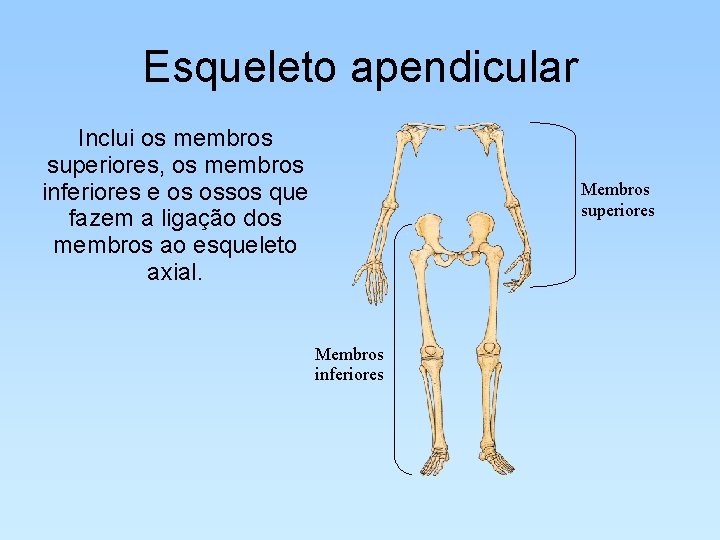 Esqueleto apendicular

Inclui os membros superiores, os membros inferiores e os ossos que fazem a ligação dos membros ao esqueleto axial.

Membros superiores

Membros inferiores